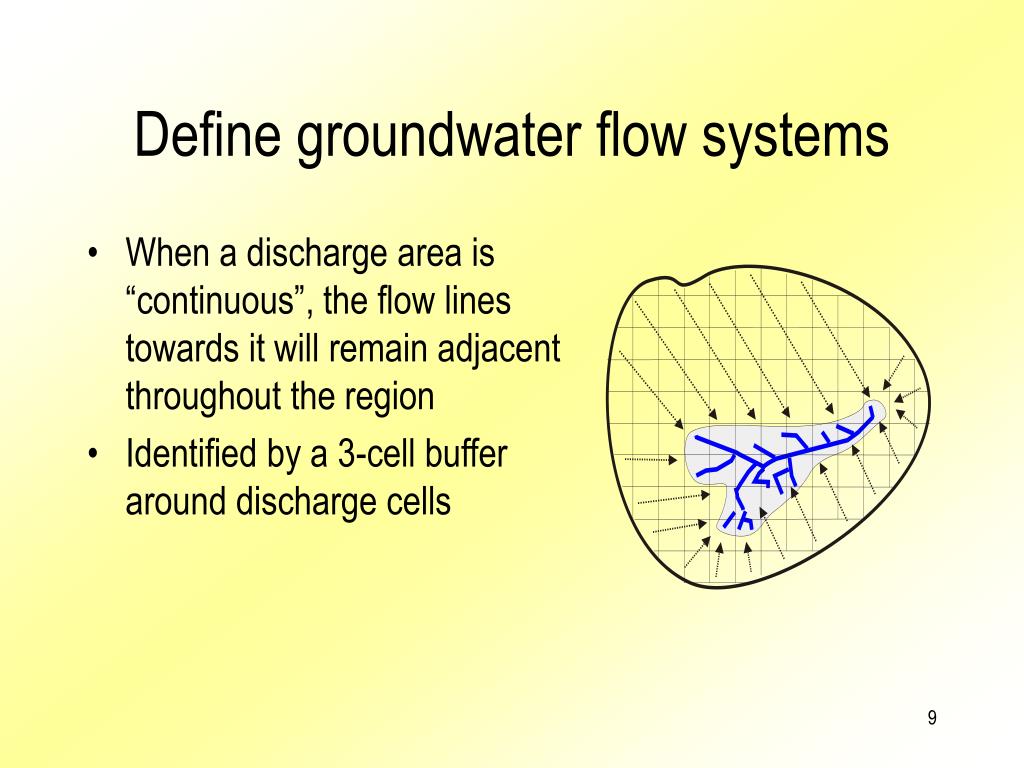 Define groundwater flow systems

• When a discharge area is “continuous”, the flow lines towards it will remain adjacent throughout the region

• Identified by a 3-cell buffer around discharge cells

9